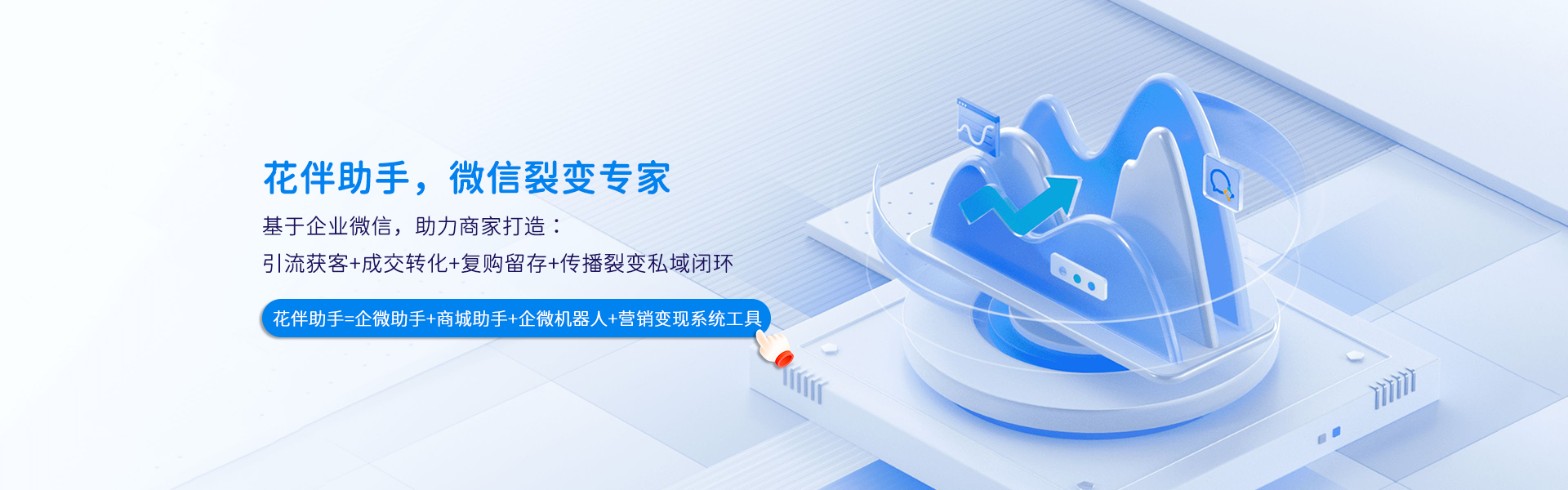 花伴助手，微信裂变专家

基于企业微信，助力商家打造：

引流获客+成交转化+复购留存+传播裂变私域闭环

花伴助手=企微助手+商城助手+企微机器人+营销变现系统工具